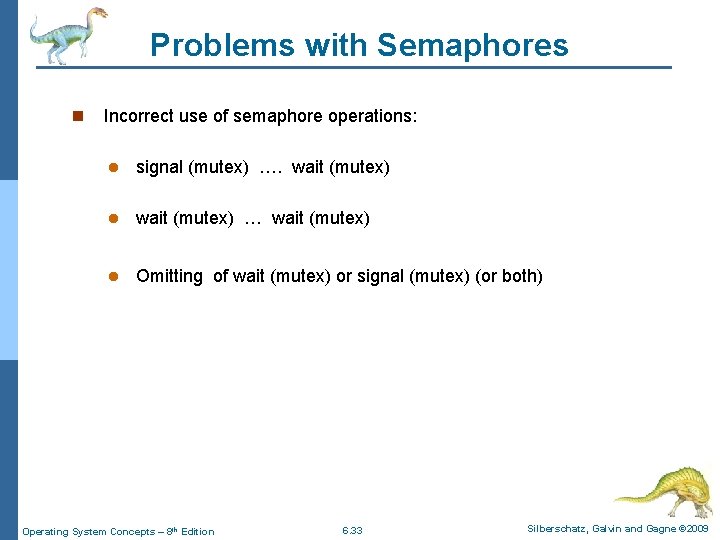 Problems with Semaphores

Incorrect use of semaphore operations:

signal (mutex) …. wait (mutex)

wait (mutex) … wait (mutex)

Omitting of wait (mutex) or signal (mutex) (or both)

Operating System Concepts – 8th Edition

6.33

Silberschatz, Galvin and Gagne ©2009